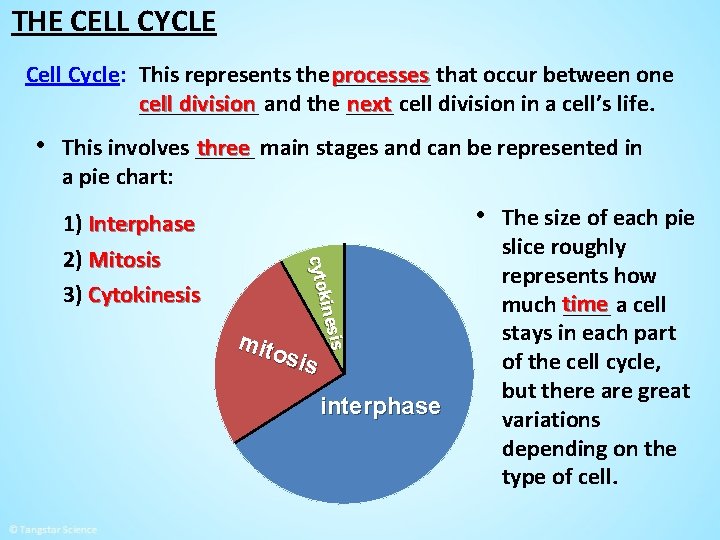 THE CELL CYCLE

Cell Cycle: This represents the processes that occur between one cell division and the next cell division in a cell's life.

• This involves three main stages and can be represented in a pie chart:

1) Interphase
2) Mitosis
3) Cytokinesis

cytokinesis

mitosis

interphase

• The size of each pie slice roughly represents how much time a cell stays in each part of the cell cycle, but there are great variations depending on the type of cell.

© Tangstar Science